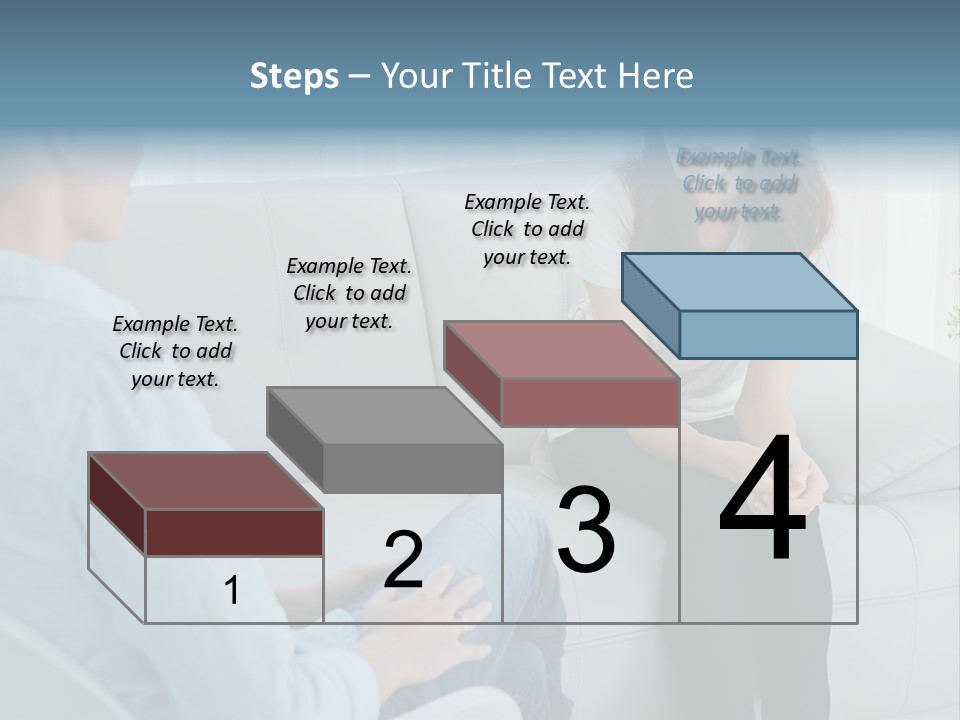 Steps – Your Title Text Here

Example Text. Click to add your text.

Example Text. Click to add your text.

Example Text. Click to add your text.

Example Text. Click to add your text.

1

2

3

4